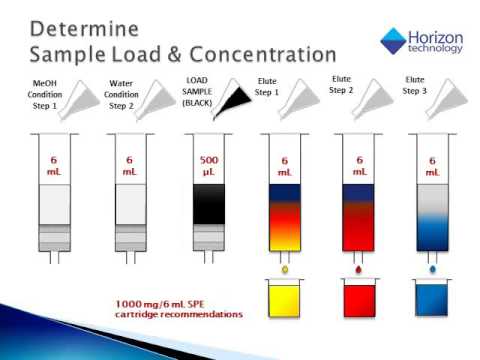 Determine
Sample Load & Concentration

Horizon technology

MeOH Condition Step 1

Water Condition Step 2

LOAD SAMPLE (BLACK)

Elute Step 1

Elute Step 2

Elute Step 3

6 mL

6 mL

500 µL

6 mL

6 mL

6 mL

1000 mg/6 mL SPE cartridge recommendations